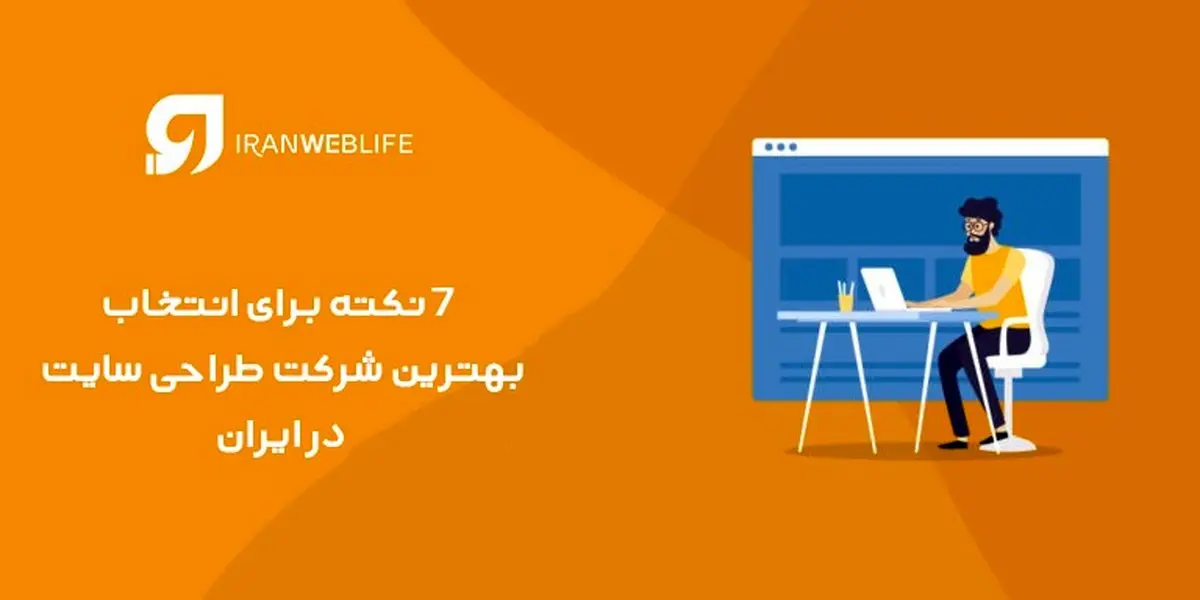 IRANWEBLIFE

7 نکته برای انتخاب
بهترین شرکت طراحی سایت
در ایران